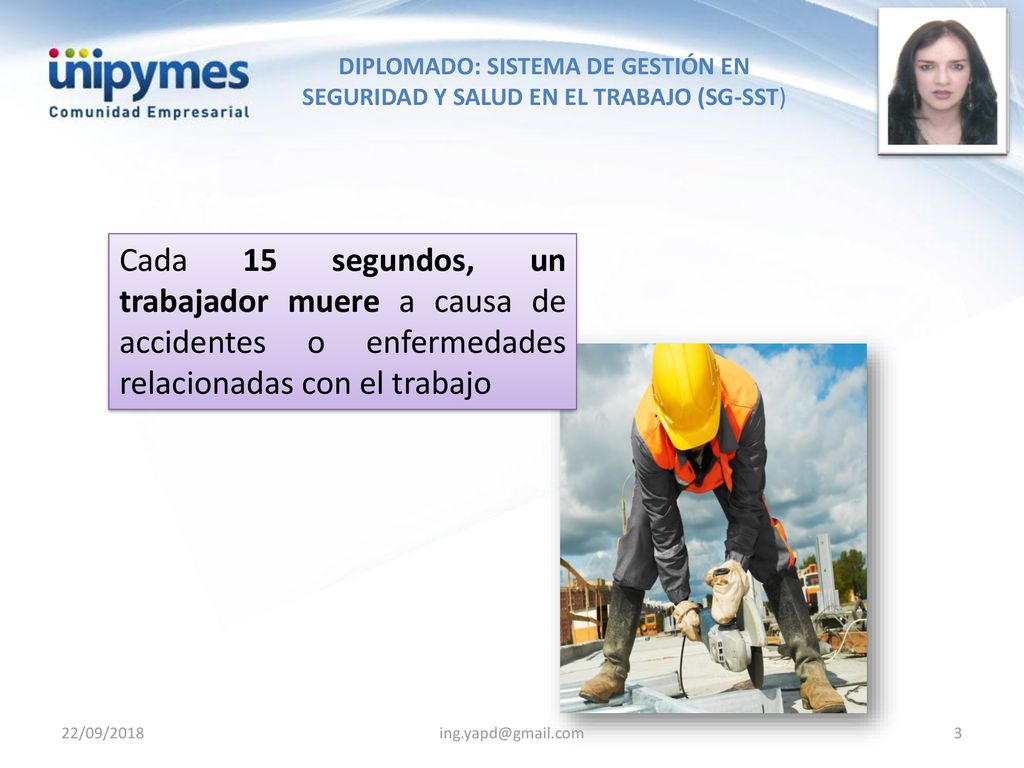 unipymes
Comunidad Empresarial

DIPLOMADO: SISTEMA DE GESTIÓN EN SEGURIDAD Y SALUD EN EL TRABAJO (SG-SST)

Cada 15 segundos, un trabajador muere a causa de accidentes o enfermedades relacionadas con el trabajo

22/09/2018
ing.yapd@gmail.com
3